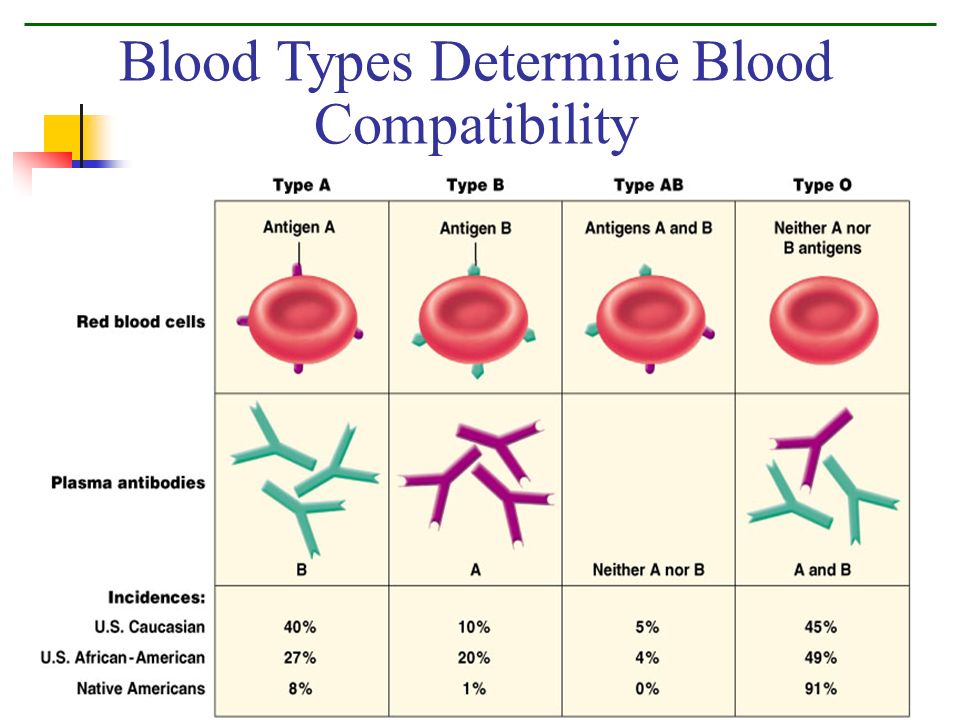 Blood Types Determine Blood Compatibility

| | Type A | Type B | Type AB | Type O |
|---|---|---|---|---|
| Red blood cells | Antigen A | Antigen B | Antigens A and B | Neither A nor B antigens |
| Plasma antibodies | B | A | Neither A nor B | A and B |
| Incidences: | | | | |
| U.S. Caucasian | 40% | 10% | 5% | 45% |
| U.S. African-American | 27% | 20% | 4% | 49% |
| Native Americans | 8% | 1% | 0% | 91% |